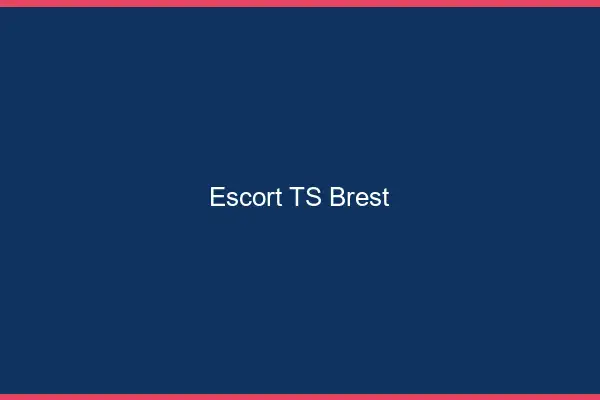 Escort TS Brest